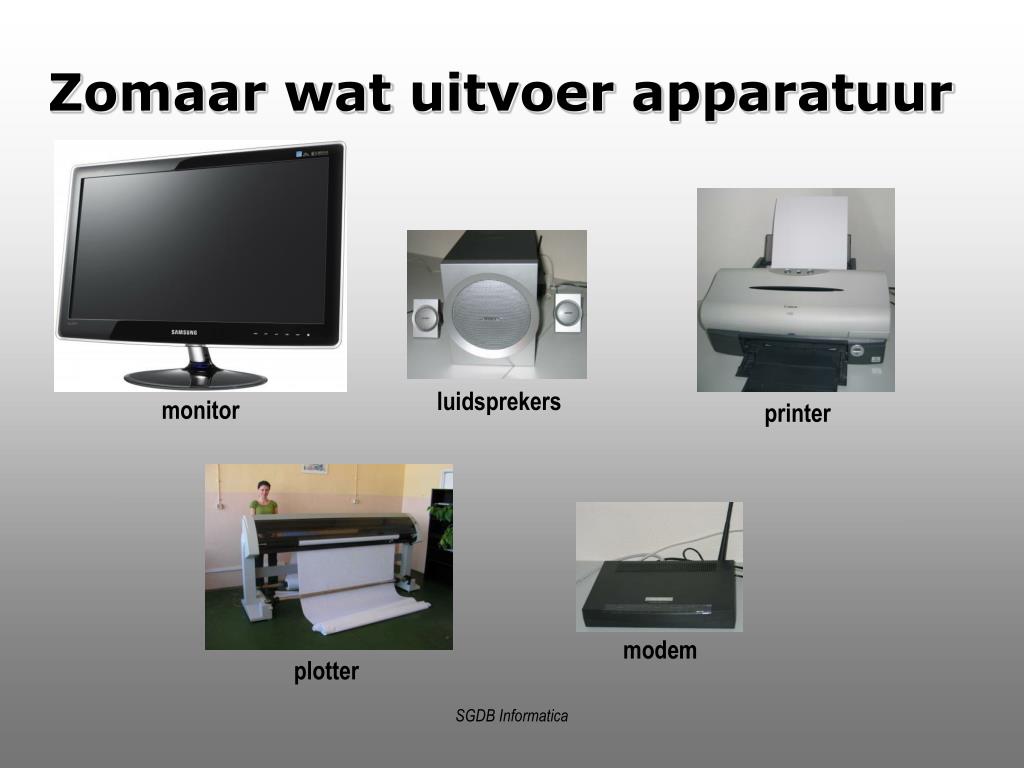 Zomaar wat uitvoer apparatuur

SAMSUNG

monitor

luidsprekers

printer

plotter

modem

SGDB Informatica